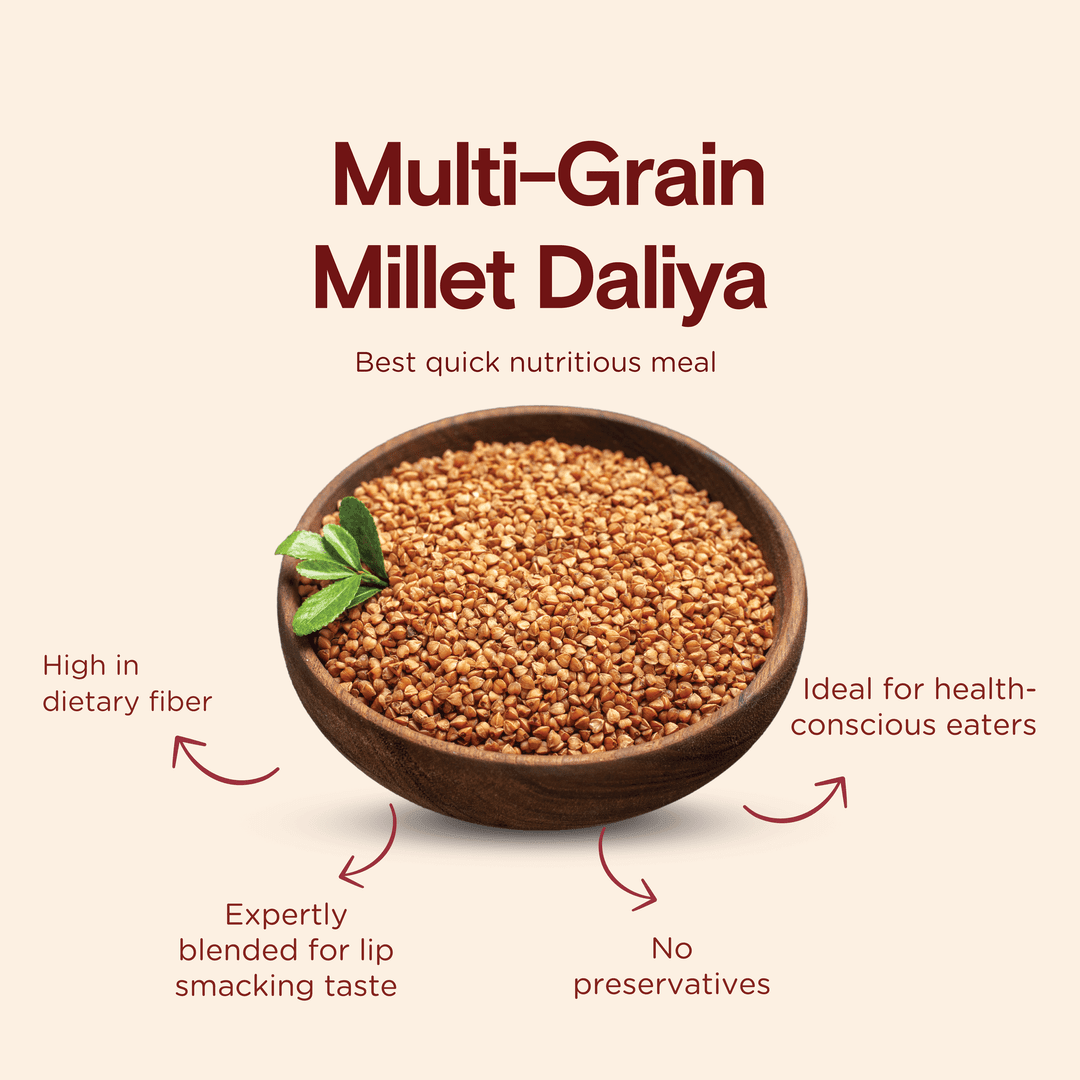 Multi-Grain Millet Daliya

Best quick nutritious meal

High in dietary fiber

Ideal for health-conscious eaters

Expertly blended for lip smacking taste

No preservatives